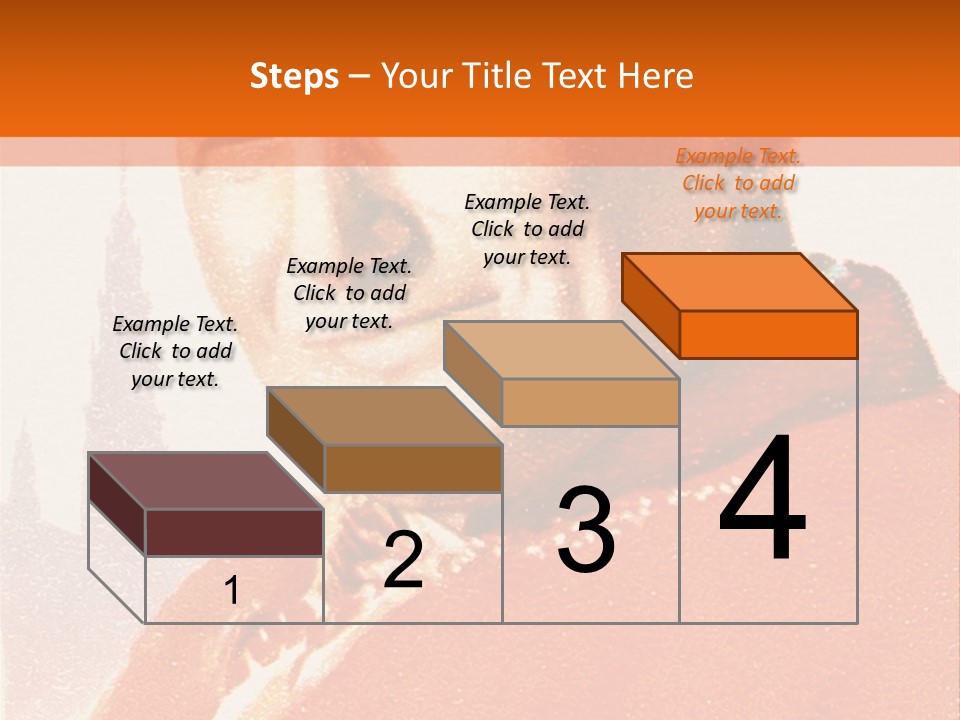 Steps – Your Title Text Here

Example Text. Click to add your text.

Example Text. Click to add your text.

Example Text. Click to add your text.

Example Text. Click to add your text.

1

2

3

4